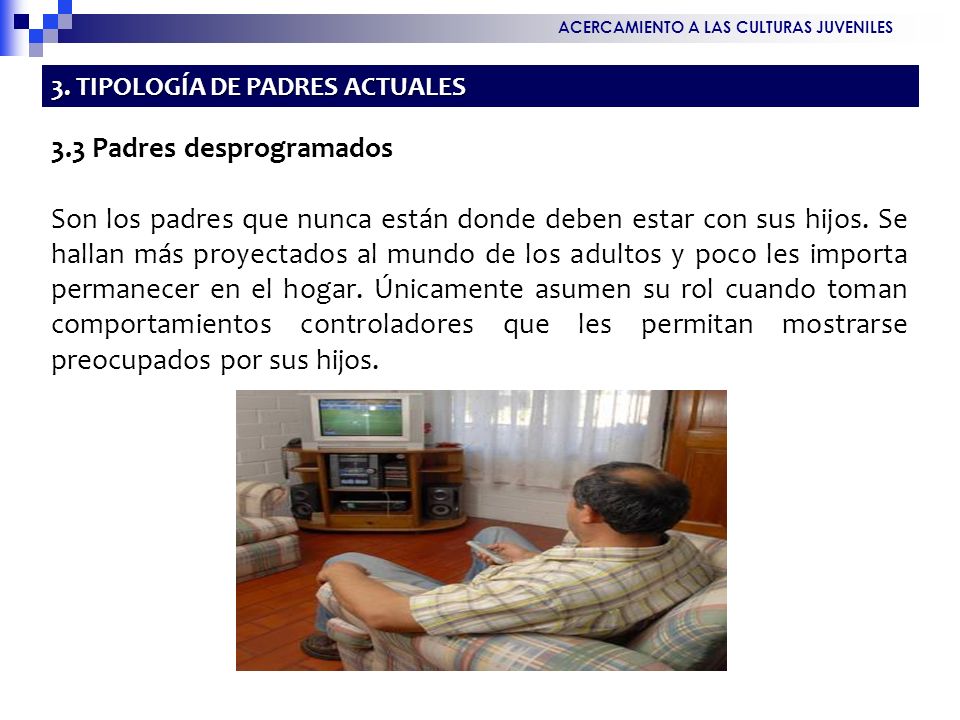 ACERCAMIENTO A LAS CULTURAS JUVENILES

3. TIPOLOGÍA DE PADRES ACTUALES

3.3 Padres desprogramados

Son los padres que nunca están donde deben estar con sus hijos. Se hallan más proyectados al mundo de los adultos y poco les importa permanecer en el hogar. Únicamente asumen su rol cuando toman comportamientos controladores que les permitan mostrarse preocupados por sus hijos.